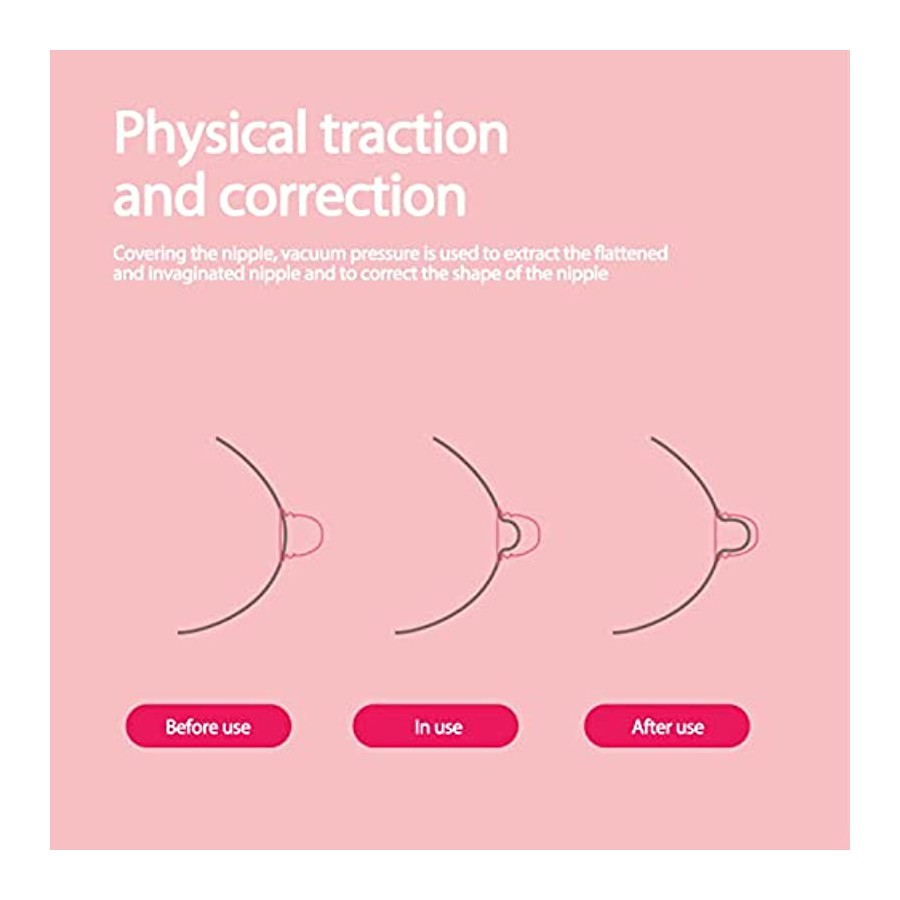 Physical traction and correction

Covering the nipple, vacuum pressure is used to extract the flattened and invaginated nipple and to correct the shape of the nipple

Before use

In use

After use